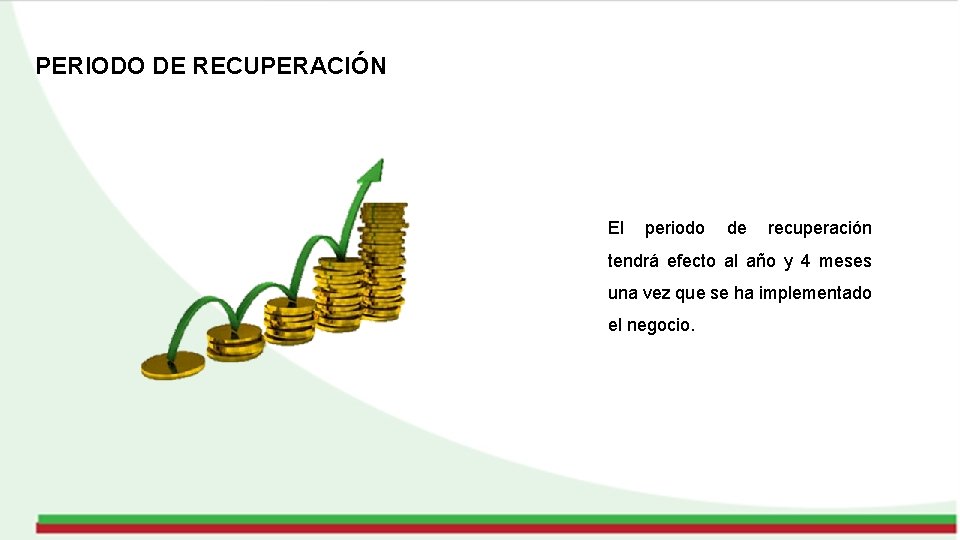 PERIODO DE RECUPERACIÓN

El periodo de recuperación tendrá efecto al año y 4 meses una vez que se ha implementado el negocio.